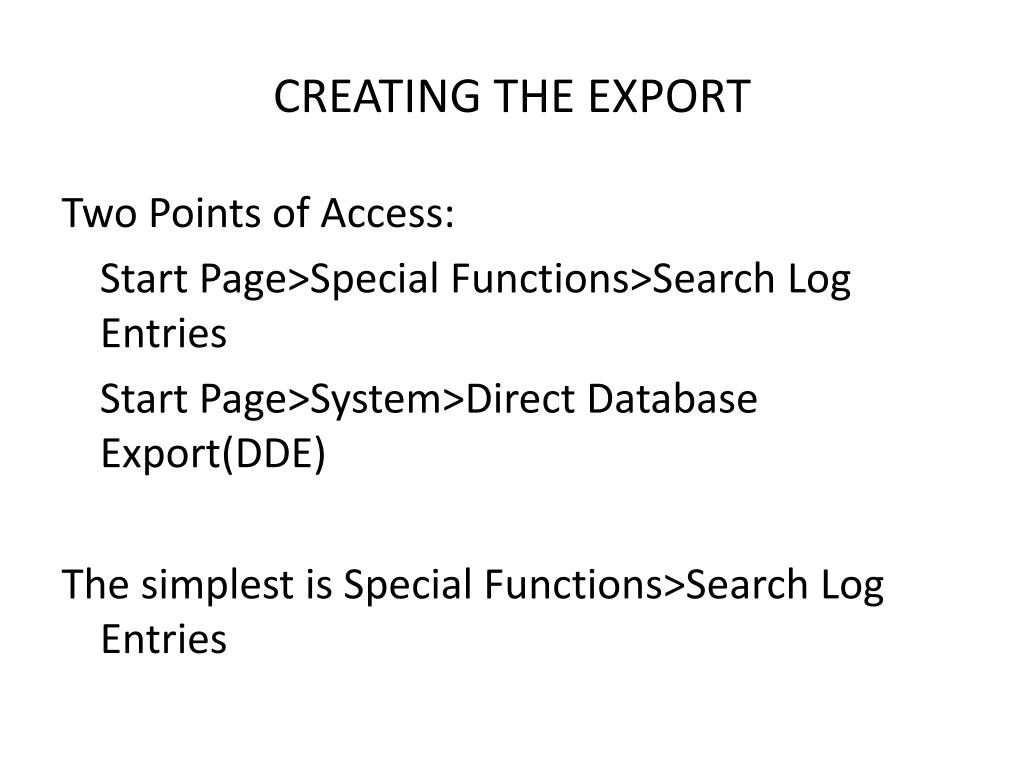 CREATING THE EXPORT

Two Points of Access:

Start Page>Special Functions>Search Log Entries

Start Page>System>Direct Database Export(DDE)

The simplest is Special Functions>Search Log Entries